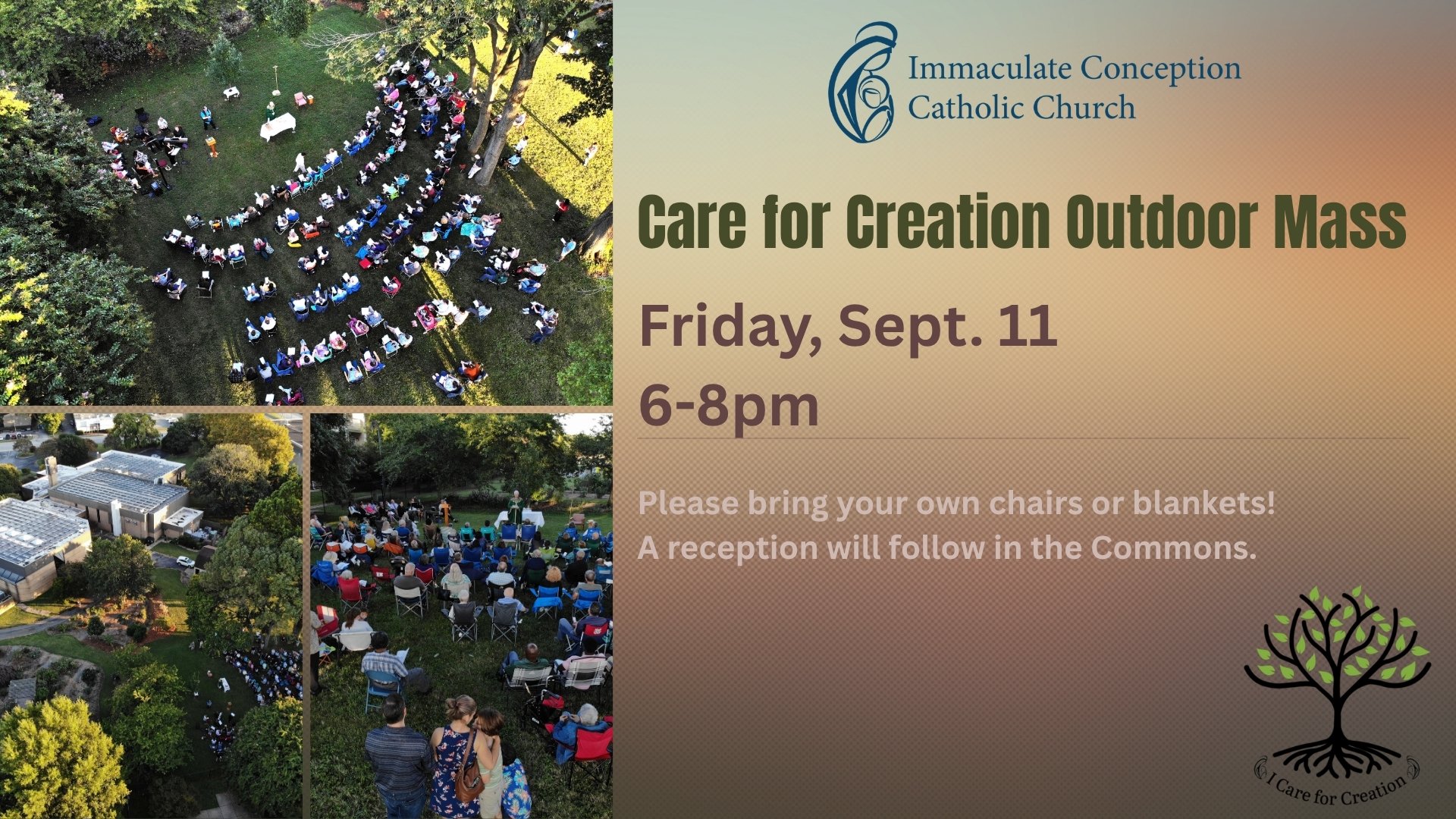 Immaculate Conception
Catholic Church

Care for Creation Outdoor Mass

Friday, Sept. 11
6-8pm

Please bring your own chairs or blankets!
A reception will follow in the Commons.

I Care for Creation